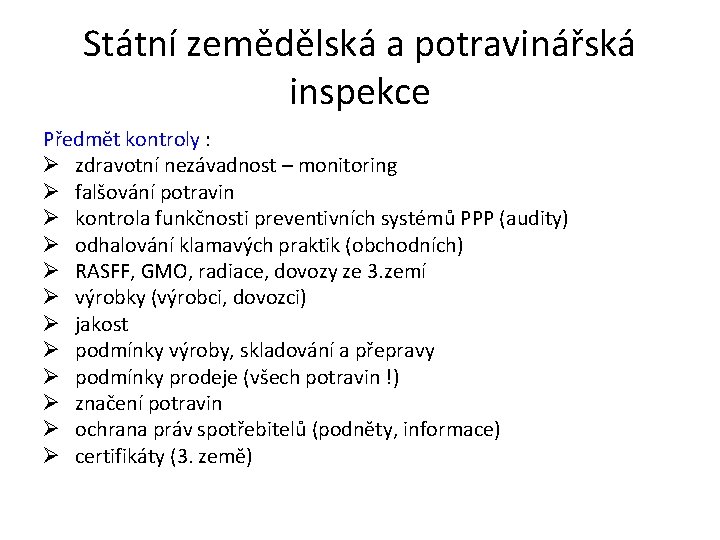 Státní zemědělská a potravinářská inspekce

Předmět kontroly :
➢ zdravotní nezávadnost – monitoring
➢ falšování potravin
➢ kontrola funkčnosti preventivních systémů PPP (audity)
➢ odhalování klamavých praktik (obchodních)
➢ RASFF, GMO, radiace, dovozy ze 3.zemí
➢ výrobky (výrobci, dovozci)
➢ jakost
➢ podmínky výroby, skladování a přepravy
➢ podmínky prodeje (všech potravin !)
➢ značení potravin
➢ ochrana práv spotřebitelů (podněty, informace)
➢ certifikáty (3. země)